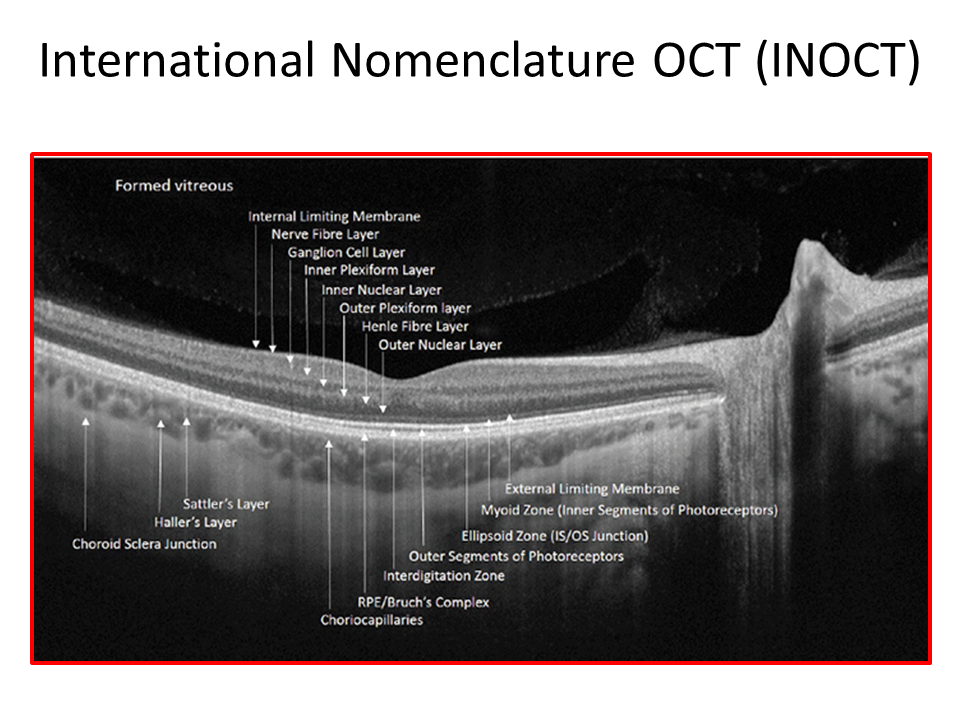 International Nomenclature OCT (INOCT)

Formed vitreous

Internal Limiting Membrane
Nerve Fibre Layer
Ganglion Cell Layer
Inner Plexiform Layer
Inner Nuclear Layer
Outer Plexiform layer
Henle Fibre Layer
Outer Nuclear Layer

Sattler's Layer
Haller's Layer
Choroid Sclera Junction

External Limiting Membrane
Myoid Zone (Inner Segments of Photoreceptors)
Ellipsoid Zone (IS/OS Junction)
Outer Segments of Photoreceptors
Interdigitation Zone
RPE/Bruch's Complex
Choriocapillaries